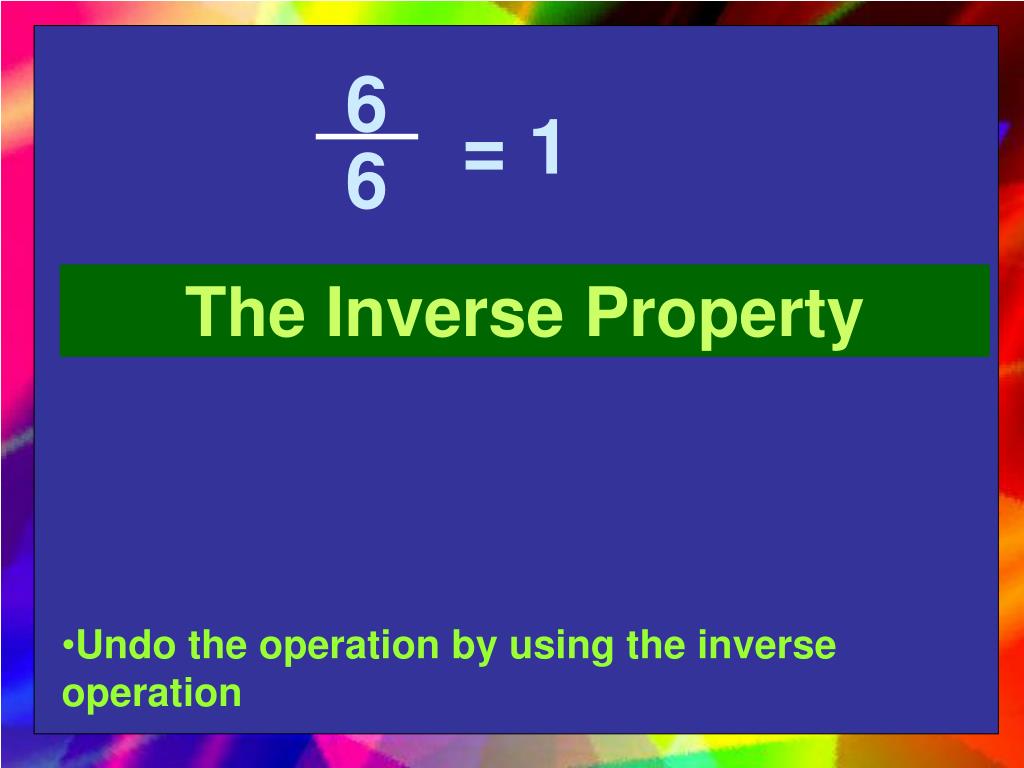 $\frac{6}{6} = 1$

The Inverse Property

•Undo the operation by using the inverse operation